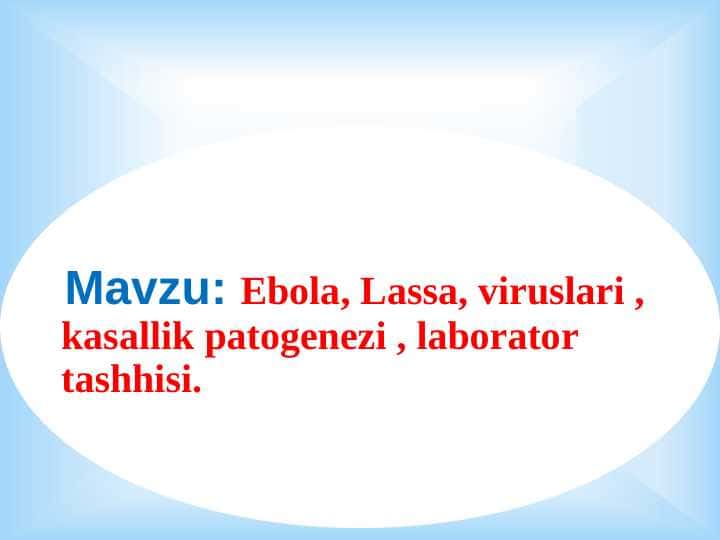 Mavzu: Ebola, Lassa, viruslari , kasallik patogenezi , laborator tashhisi.